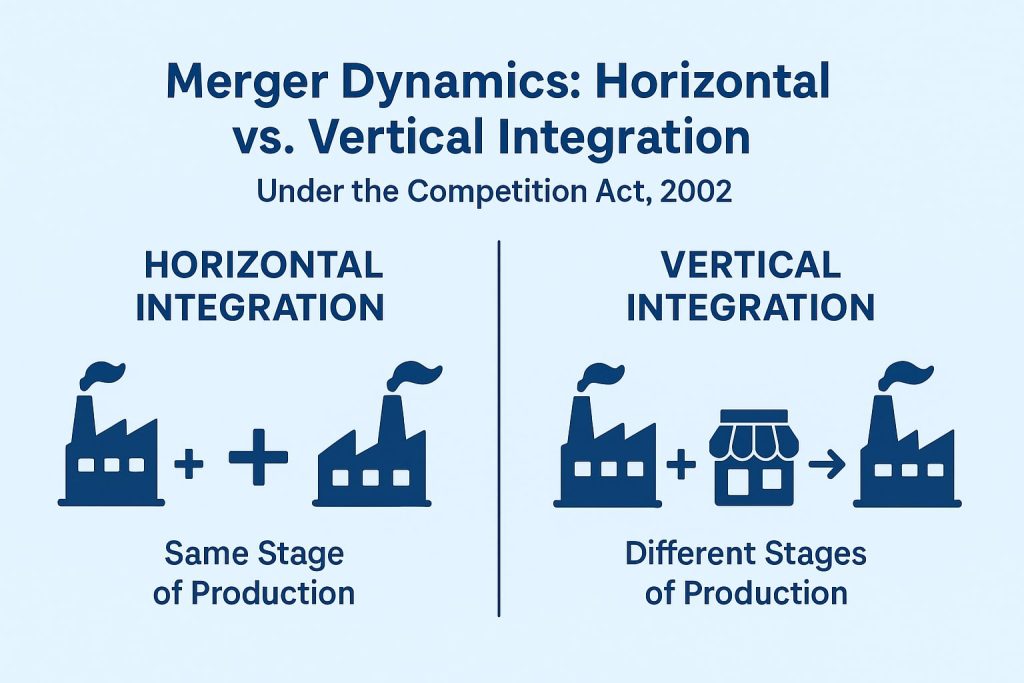 Merger Dynamics: Horizontal vs. Vertical Integration

Under the Competition Act, 2002

HORIZONTAL INTEGRATION

+ +

Same Stage of Production

VERTICAL INTEGRATION

+ →

Different Stages of Production